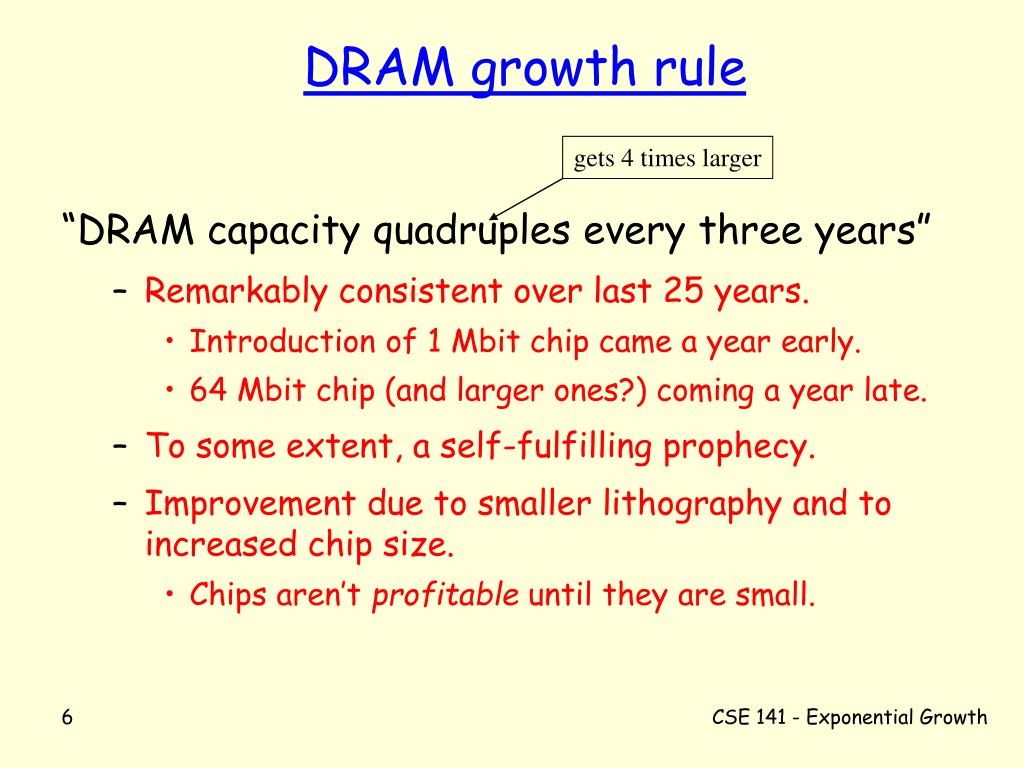 DRAM growth rule

gets 4 times larger

“DRAM capacity quadruples every three years”

– Remarkably consistent over last 25 years.
  • Introduction of 1 Mbit chip came a year early.
  • 64 Mbit chip (and larger ones?) coming a year late.
– To some extent, a self-fulfilling prophecy.
– Improvement due to smaller lithography and to increased chip size.
  • Chips aren’t profitable until they are small.

6

CSE 141 - Exponential Growth